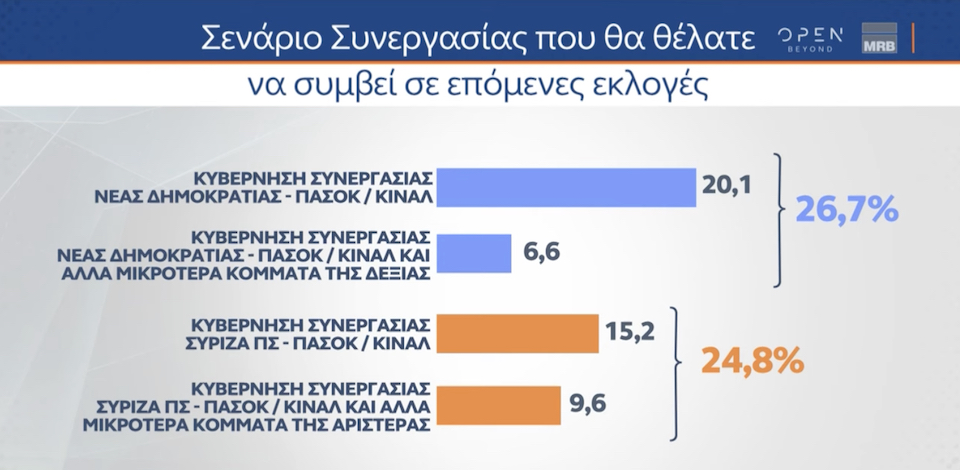 Σενάριο Συνεργασίας που θα θέλατε

OPEN BEYOND

MRB

να συμβεί σε επόμενες εκλογές

ΚΥΒΕΡΝΗΣΗ ΣΥΝΕΡΓΑΣΙΑΣ ΝΕΑΣ ΔΗΜΟΚΡΑΤΙΑΣ - ΠΑΣΟΚ / ΚΙΝΑΛ 20,1

ΚΥΒΕΡΝΗΣΗ ΣΥΝΕΡΓΑΣΙΑΣ ΝΕΑΣ ΔΗΜΟΚΡΑΤΙΑΣ - ΠΑΣΟΚ / ΚΙΝΑΛ ΚΑΙ ΑΛΛΑ ΜΙΚΡΟΤΕΡΑ ΚΟΜΜΑΤΑ ΤΗΣ ΔΕΞΙΑΣ 6,6

26,7%

ΚΥΒΕΡΝΗΣΗ ΣΥΝΕΡΓΑΣΙΑΣ ΣΥΡΙΖΑ ΠΣ - ΠΑΣΟΚ / ΚΙΝΑΛ 15,2

ΚΥΒΕΡΝΗΣΗ ΣΥΝΕΡΓΑΣΙΑΣ ΣΥΡΙΖΑ ΠΣ - ΠΑΣΟΚ / ΚΙΝΑΛ ΚΑΙ ΑΛΛΑ ΜΙΚΡΟΤΕΡΑ ΚΟΜΜΑΤΑ ΤΗΣ ΑΡΙΣΤΕΡΑΣ 9,6

24,8%